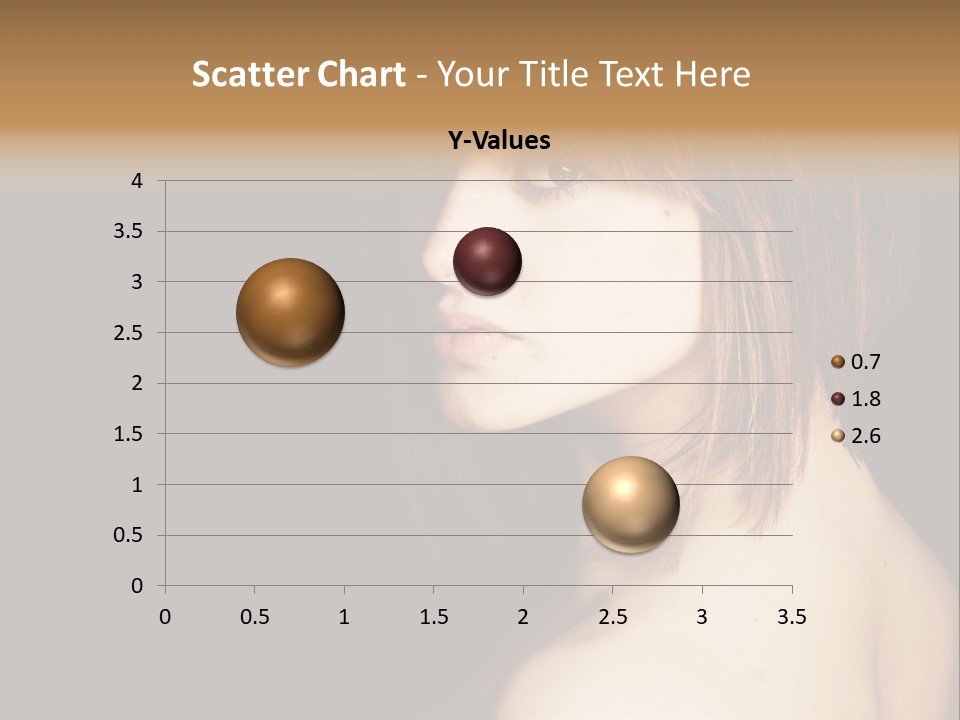 Scatter Chart - Your Title Text Here

Y-Values

4
3.5
3
2.5
2
1.5
1
0.5
0

0 0.5 1 1.5 2 2.5 3 3.5

0.7
1.8
2.6